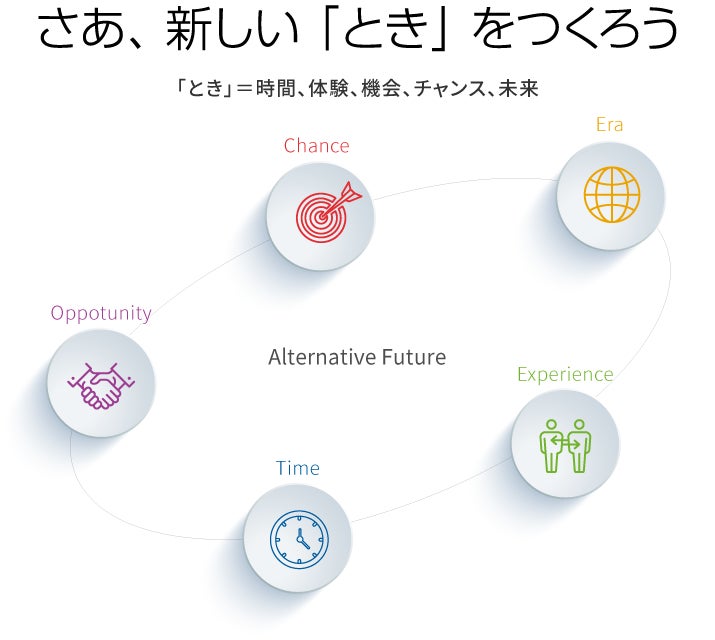 さあ、新しい「とき」をつくろう

「とき」＝時間、体験、機会、チャンス、未来

Chance

Era

Oppotunity

Alternative Future

Experience

Time